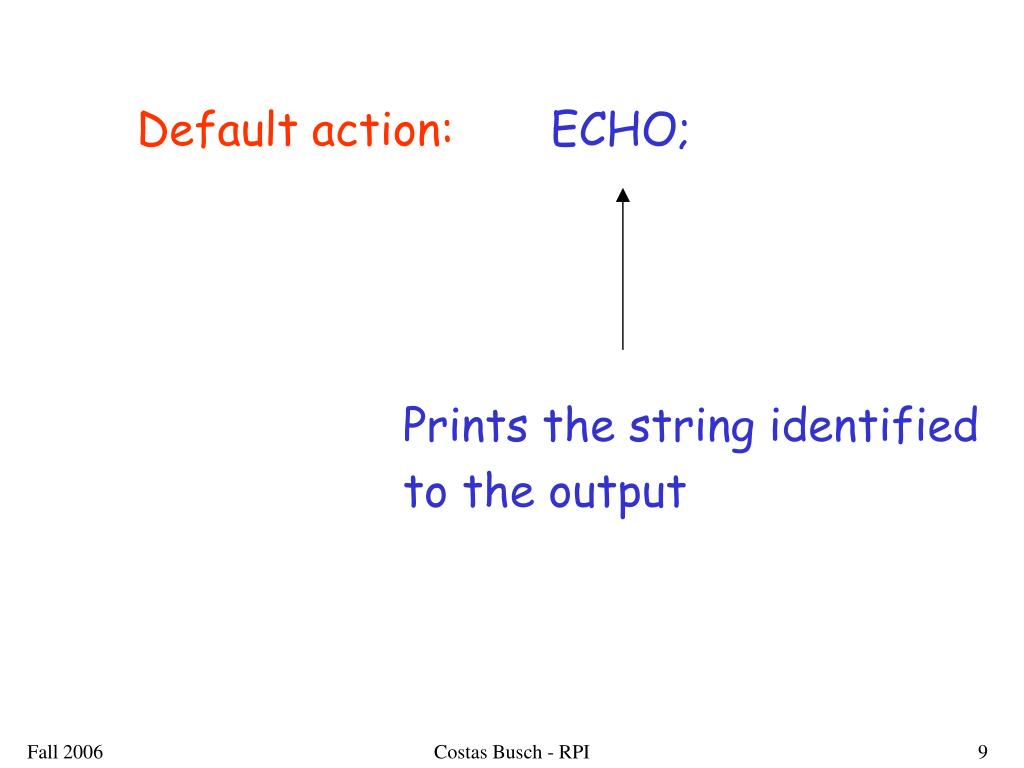 Default action: ECHO;

Prints the string identified to the output

Fall 2006

Costas Busch - RPI

9